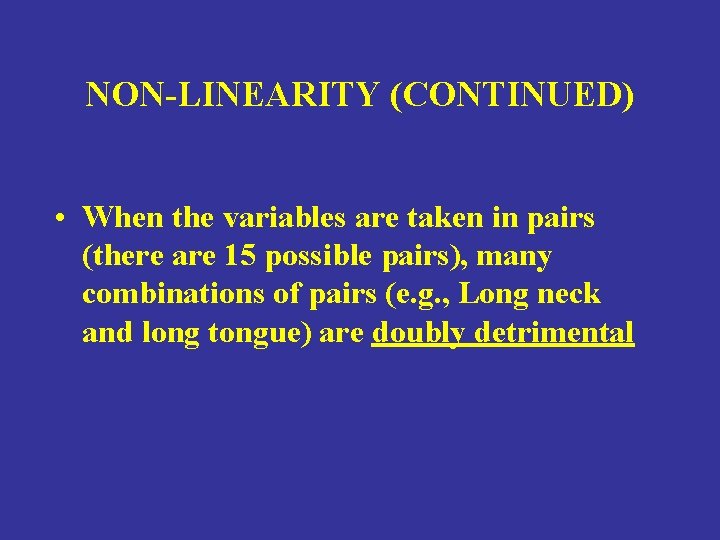 NON-LINEARITY (CONTINUED)

• When the variables are taken in pairs (there are 15 possible pairs), many combinations of pairs (e.g., Long neck and long tongue) are doubly detrimental